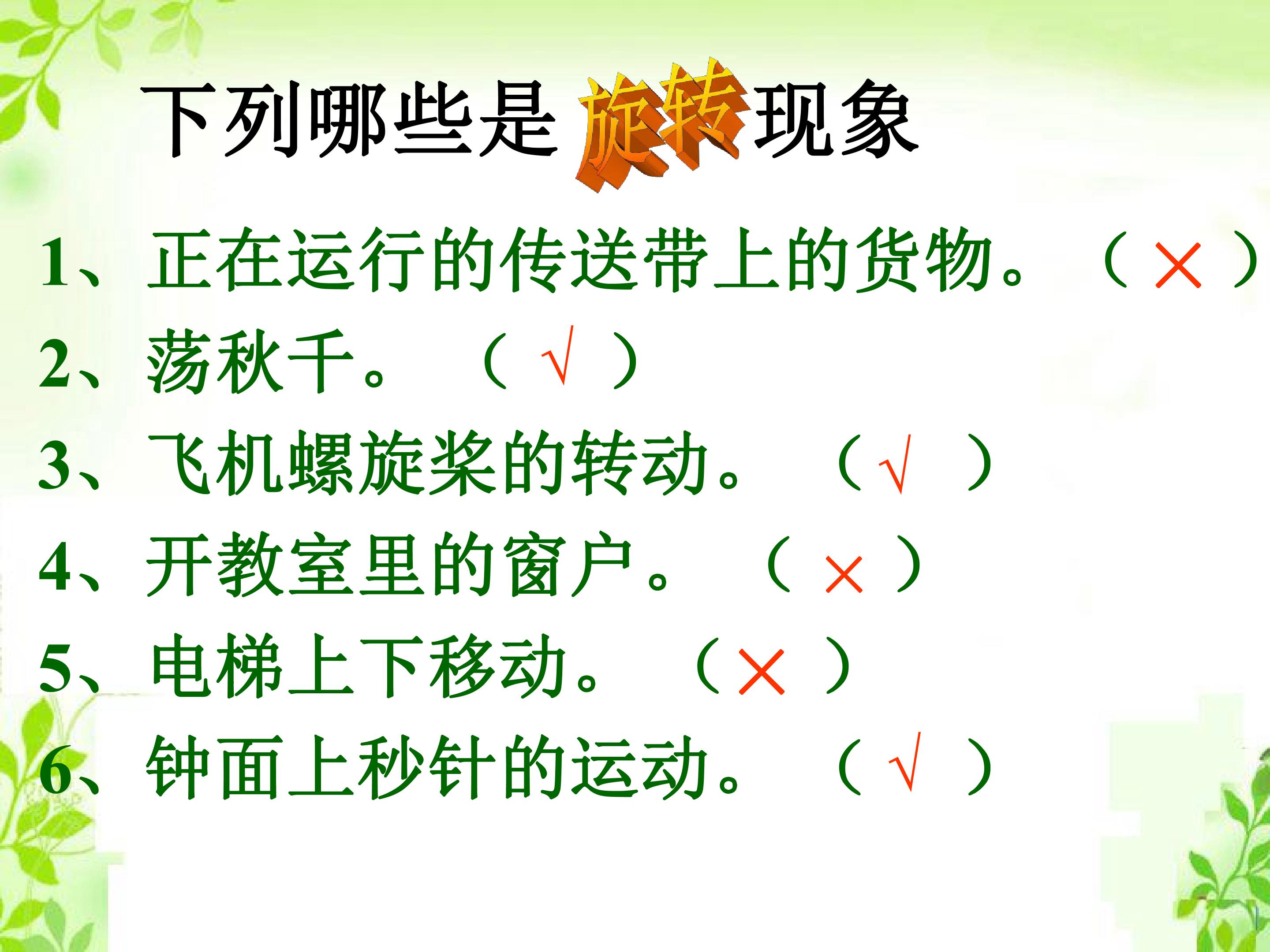 下列哪些是旋转现象

1、正在运行的传送带上的货物。（×）

2、荡秋千。（√）

3、飞机螺旋桨的转动。（√）

4、开教室里的窗户。（×）

5、电梯上下移动。（×）

6、钟面上秒针的运动。（√）